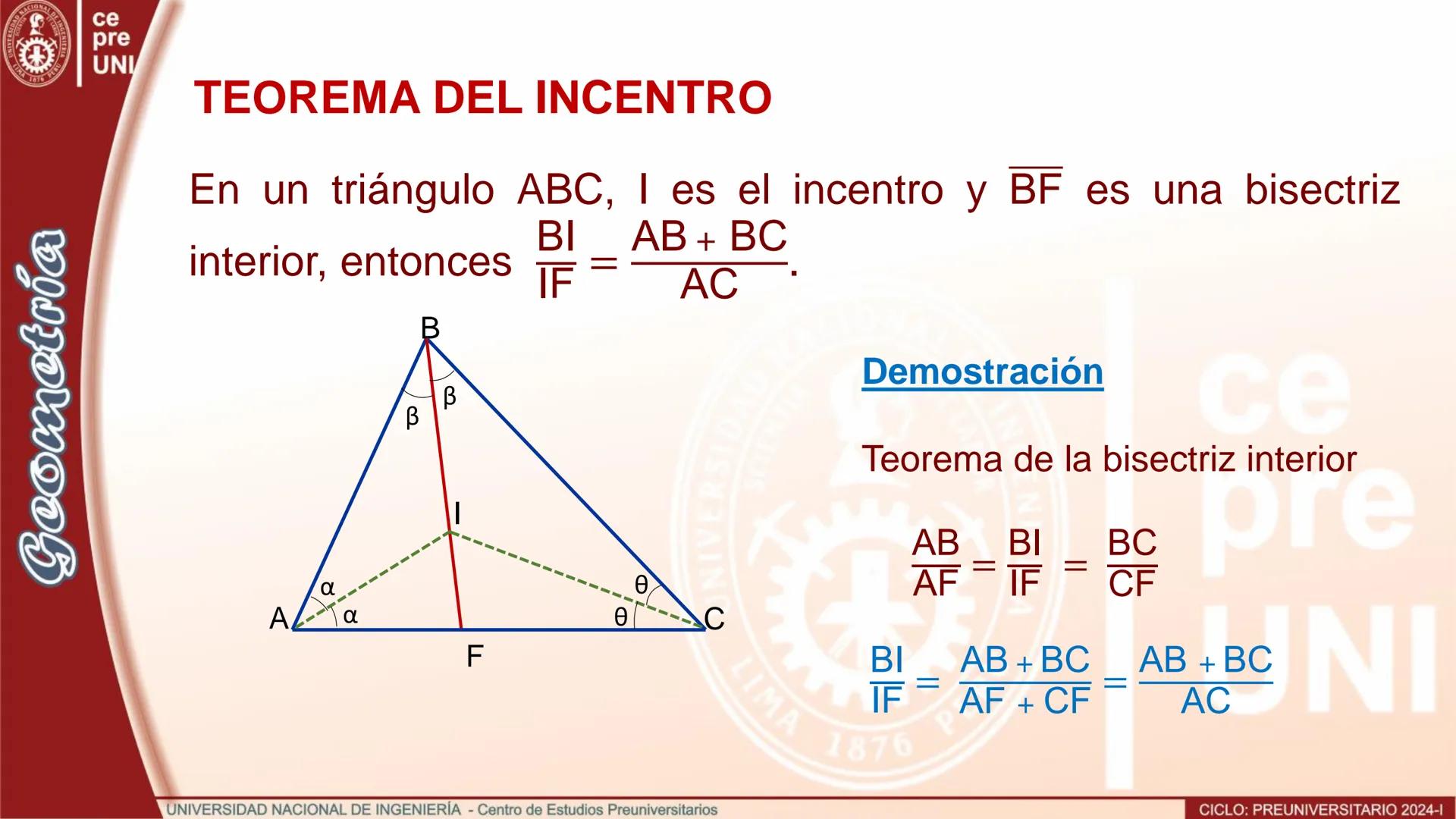 ce pre UNI

Geometría

TEOREMA DEL INCENTRO

En un triángulo ABC, I es el incentro y $\overline{BF}$ es una bisectriz interior, entonces $\frac{BI}{IF} = \frac{AB + BC}{AC}$.

B
β
β
I
α
α
θ
θ
A
C
F

Demostración

Teorema de la bisectriz interior

$\frac{AB}{AF} = \frac{BI}{IF} = \frac{BC}{CF}$

$\frac{BI}{IF} = \frac{AB + BC}{AF + CF} = \frac{AB + BC}{AC}$

UNIVERSIDAD NACIONAL DE INGENIERÍA - Centro de Estudios Preuniversitarios

CICLO: PREUNIVERSITARIO 2024-I